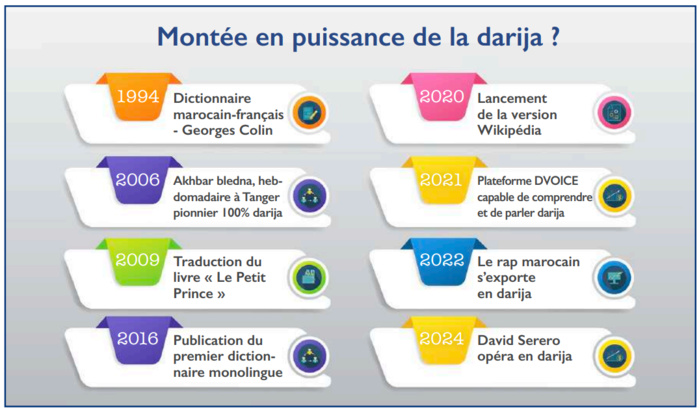 Montée en puissance de la darija ?

1994 Dictionnaire marocain-français - Georges Colin

2006 Akhbar bledna, hebdomadaire à Tanger pionnier 100% darija

2009 Traduction du livre « Le Petit Prince »

2016 Publication du premier dictionnaire monolingue

2020 Lancement de la version Wikipédia

2021 Plateforme DVOICE capable de comprendre et de parler darija

2022 Le rap marocain s'exporte en darija

2024 David Serero opéra en darija